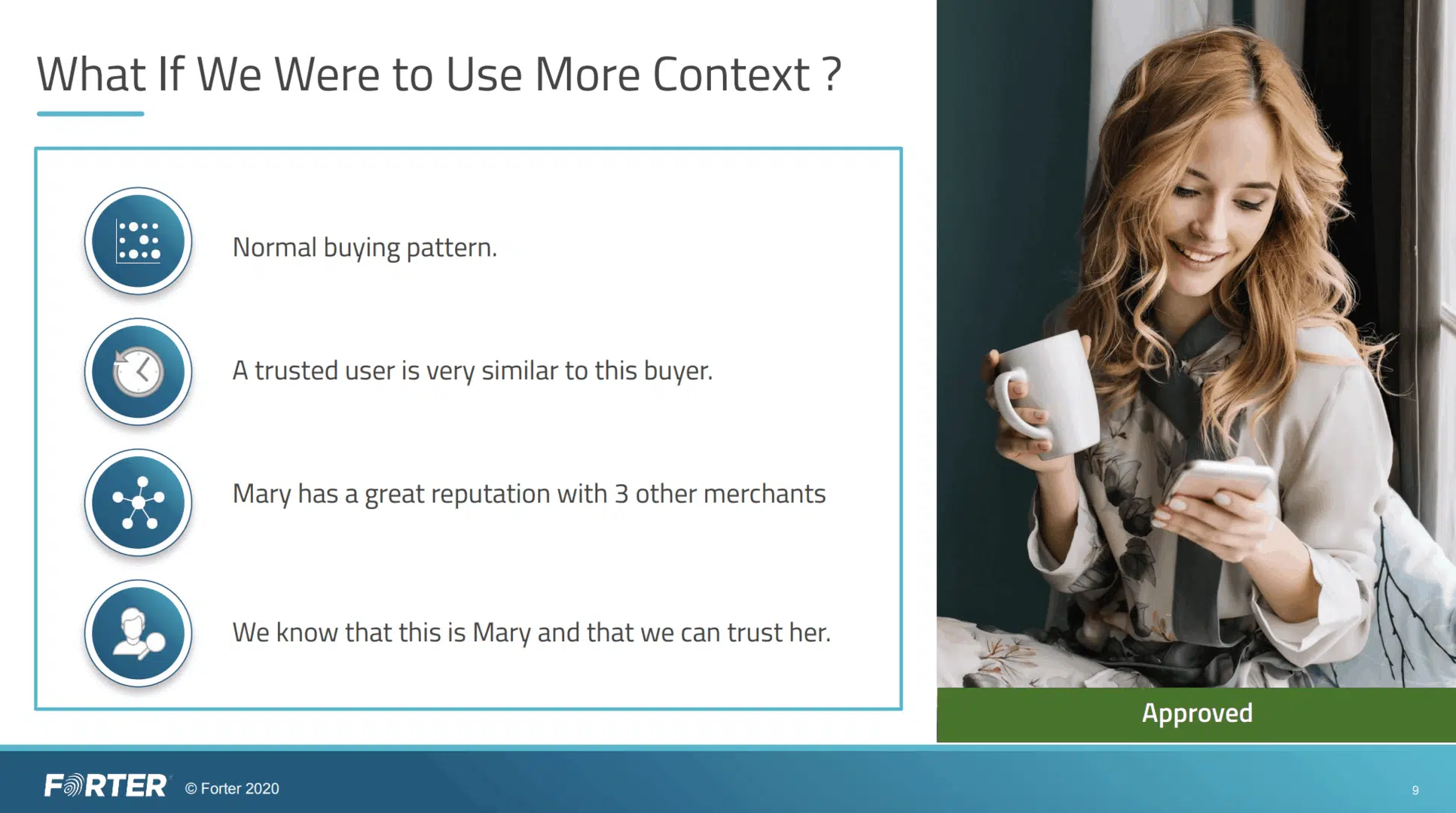 What If We Were to Use More Context ?

Normal buying pattern.

A trusted user is very similar to this buyer.

Mary has a great reputation with 3 other merchants

We know that this is Mary and that we can trust her.

Approved

FORTER © Forter 2020

9